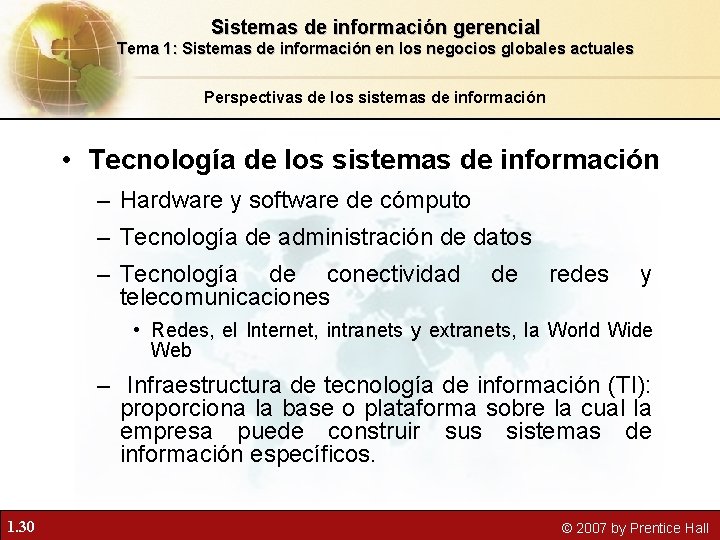 Sistemas de información gerencial
Tema 1: Sistemas de información en los negocios globales actuales

Perspectivas de los sistemas de información

• Tecnología de los sistemas de información

– Hardware y software de cómputo

– Tecnología de administración de datos

– Tecnología de conectividad de redes y telecomunicaciones

• Redes, el Internet, intranets y extranets, la World Wide Web

– Infraestructura de tecnología de información (TI): proporciona la base o plataforma sobre la cual la empresa puede construir sus sistemas de información específicos.

1.30

© 2007 by Prentice Hall